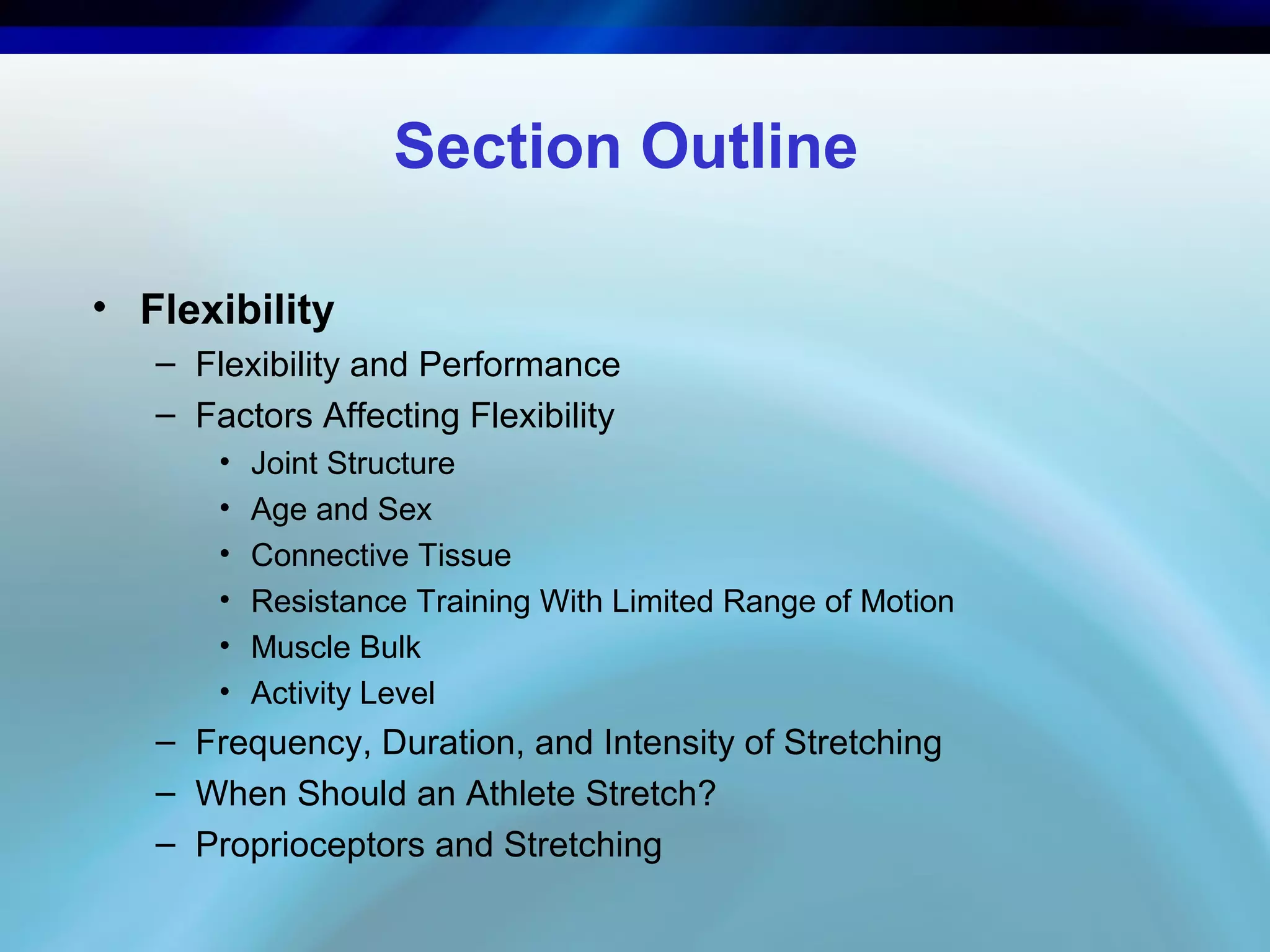 Section Outline

• Flexibility
– Flexibility and Performance
– Factors Affecting Flexibility
• Joint Structure
• Age and Sex
• Connective Tissue
• Resistance Training With Limited Range of Motion
• Muscle Bulk
• Activity Level
– Frequency, Duration, and Intensity of Stretching
– When Should an Athlete Stretch?
– Proprioceptors and Stretching